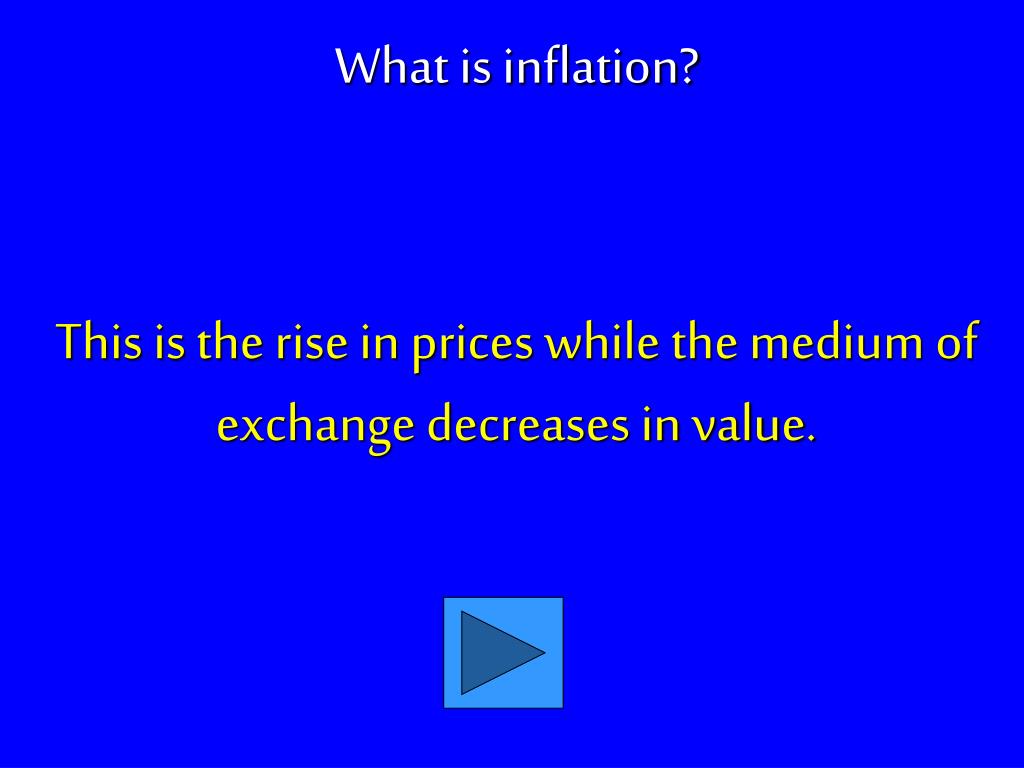 What is inflation?

This is the rise in prices while the medium of exchange decreases in value.